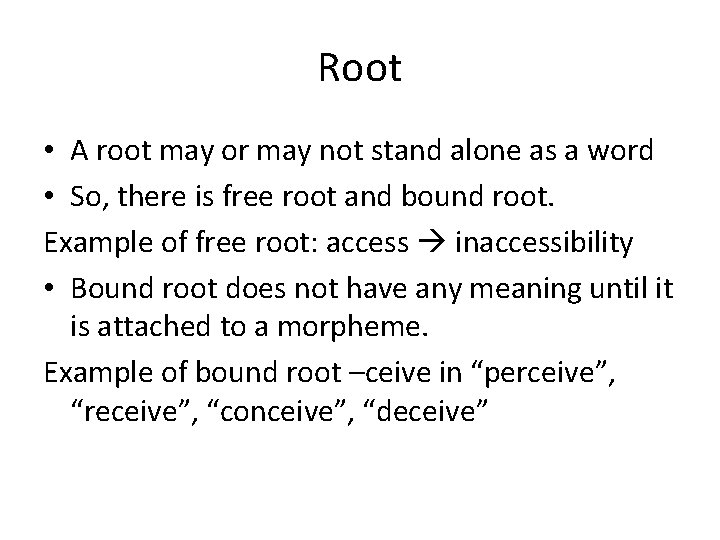 Root

• A root may or may not stand alone as a word
• So, there is free root and bound root.

Example of free root: access → inaccessibility

• Bound root does not have any meaning until it is attached to a morpheme.

Example of bound root –ceive in “perceive”, “receive”, “conceive”, “deceive”